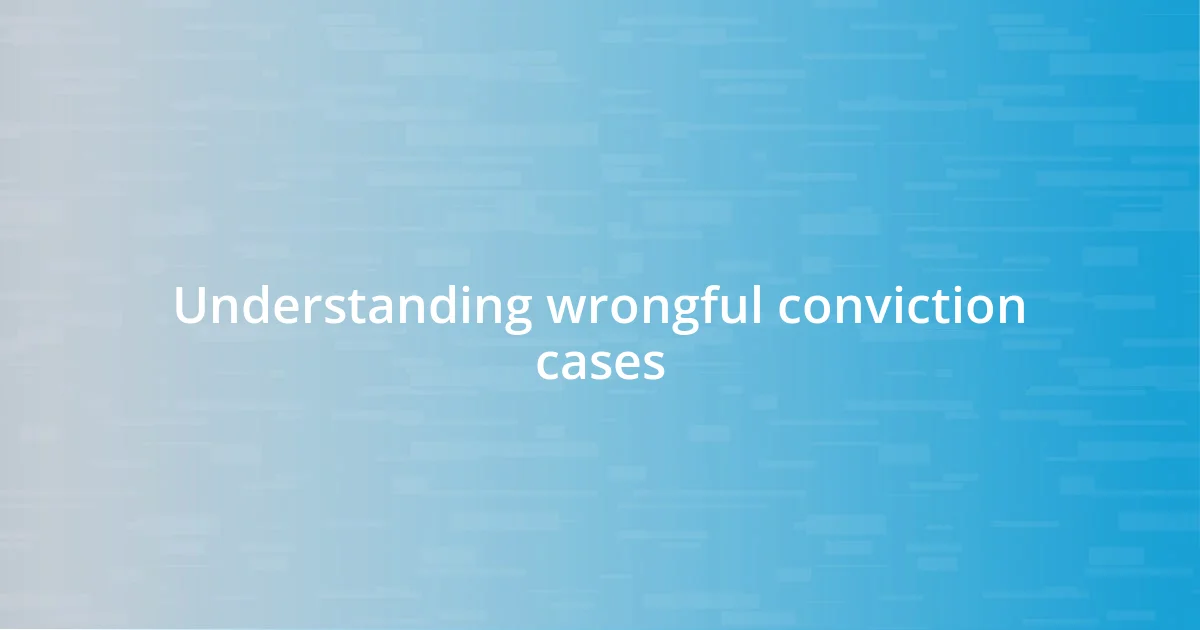 Understanding wrongful conviction cases